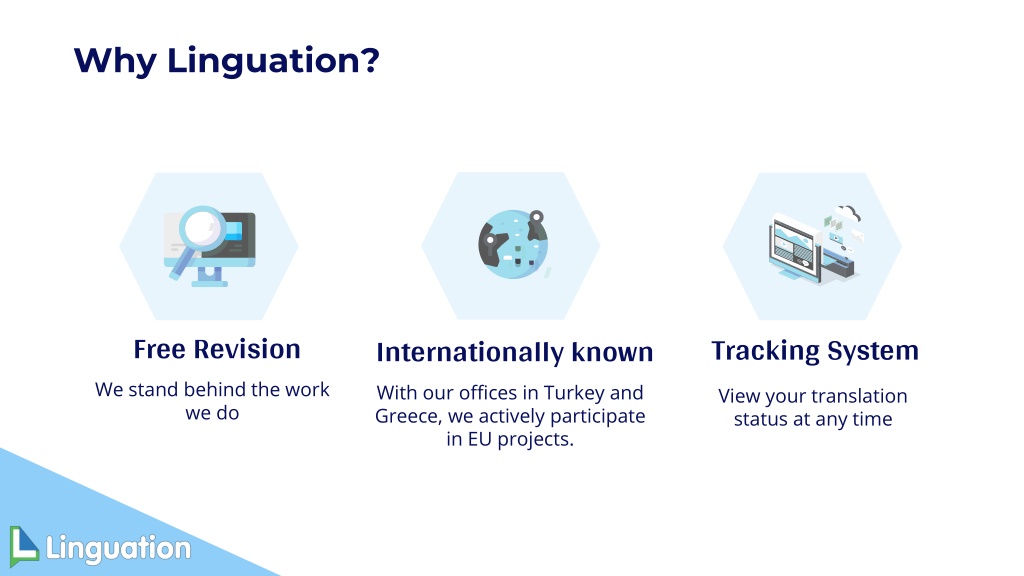 Why Linguation?

Free Revision

We stand behind the work we do

Internationally known

With our offices in Turkey and Greece, we actively participate in EU projects.

Tracking System

View your translation status at any time

Linguation